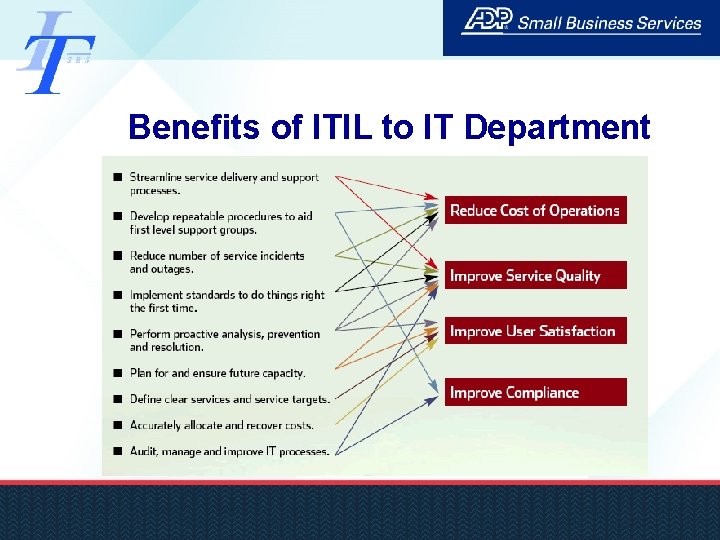 IT
SBS

ADP Small Business Services

Benefits of ITIL to IT Department

■ Streamline service delivery and support processes.
■ Develop repeatable procedures to aid first level support groups.
■ Reduce number of service incidents and outages.
■ Implement standards to do things right the first time.
■ Perform proactive analysis, prevention and resolution.
■ Plan for and ensure future capacity.
■ Define clear services and service targets.
■ Accurately allocate and recover costs.
■ Audit, manage and improve IT processes.

Reduce Cost of Operations
Improve Service Quality
Improve User Satisfaction
Improve Compliance